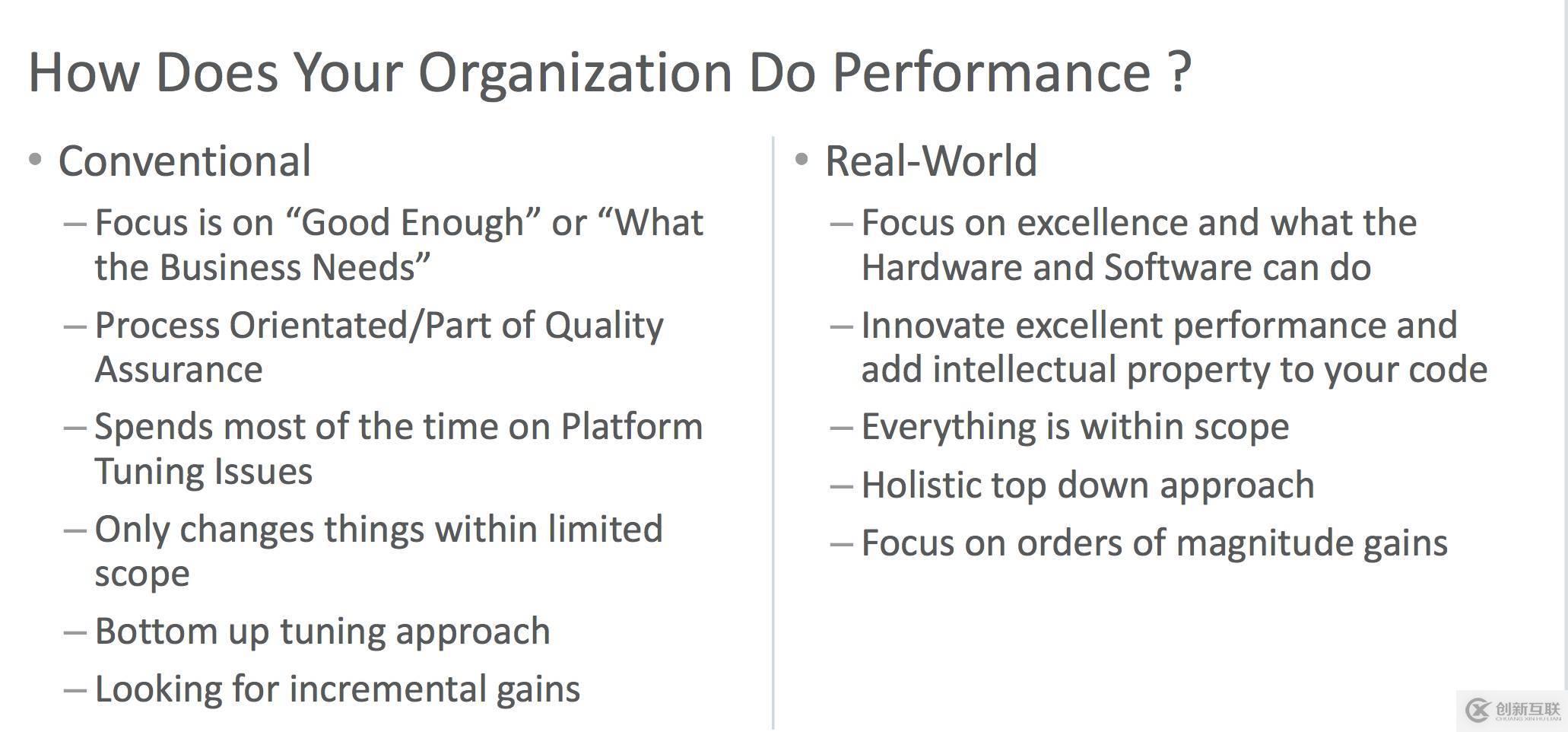 How Does Your Organization Do Performance ?

• Conventional

– Focus is on “Good Enough” or “What the Business Needs”

– Process Orientated/Part of Quality Assurance

– Spends most of the time on Platform Tuning Issues

– Only changes things within limited scope

– Bottom up tuning approach

– Looking for incremental gains

• Real-World

– Focus on excellence and what the Hardware and Software can do

– Innovate excellent performance and add intellectual property to your code

– Everything is within scope

– Holistic top down approach

– Focus on orders of magnitude gains

创新互联
CHUANG XIN HU LIAN